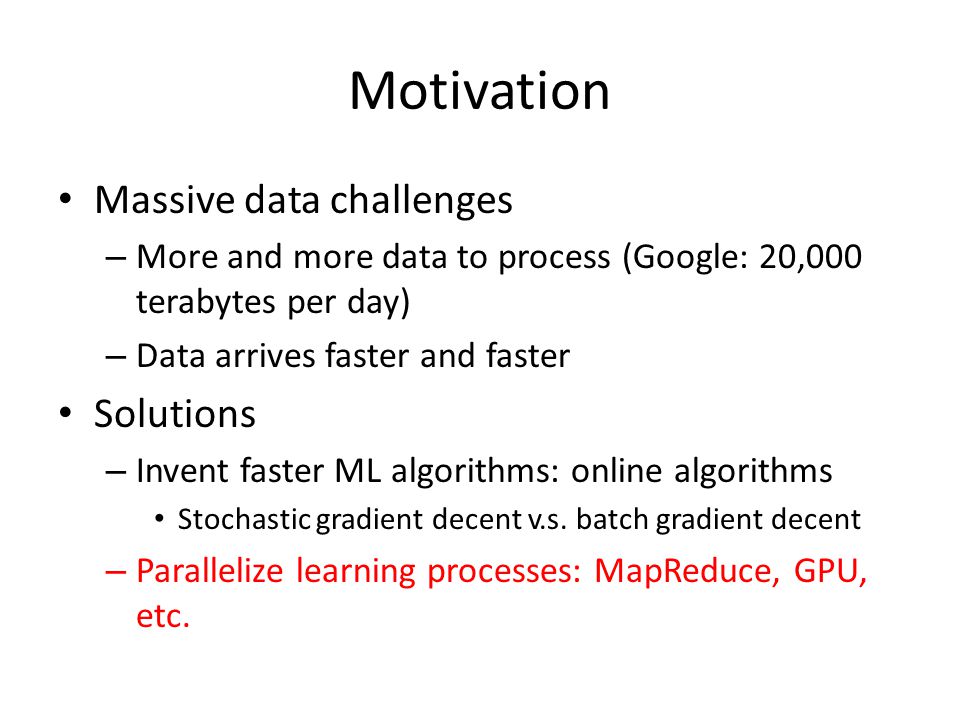 Motivation

• Massive data challenges
– More and more data to process (Google: 20,000 terabytes per day)
– Data arrives faster and faster
• Solutions
– Invent faster ML algorithms: online algorithms
• Stochastic gradient decent v.s. batch gradient decent
– Parallelize learning processes: MapReduce, GPU, etc.